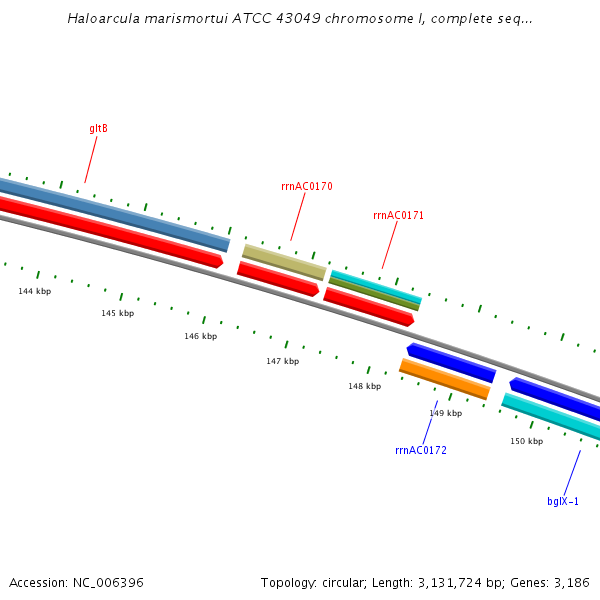 Haloarcula marismortui ATCC 43049 chromosome I, complete seq...

gltB

rrnAC0170

rrnAC0171

144 kbp

145 kbp

146 kbp

147 kbp

148 kbp

149 kbp

150 kbp

rrnAC0172

bglX-1

Accession: NC_006396

Topology: circular; Length: 3,131,724 bp; Genes: 3,186